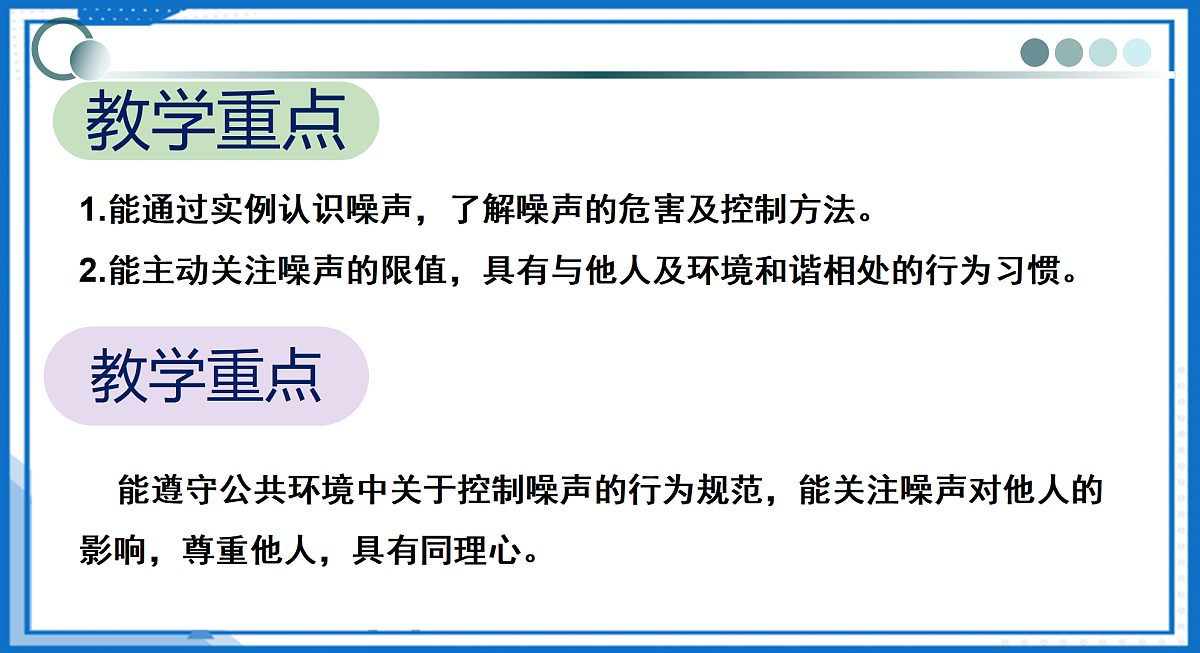 教学重点

1.能通过实例认识噪声，了解噪声的危害及控制方法。

2.能主动关注噪声的限值，具有与他人及环境和谐相处的行为习惯。

教学重点

能遵守公共环境中关于控制噪声的行为规范，能关注噪声对他人的影响，尊重他人，具有同理心。